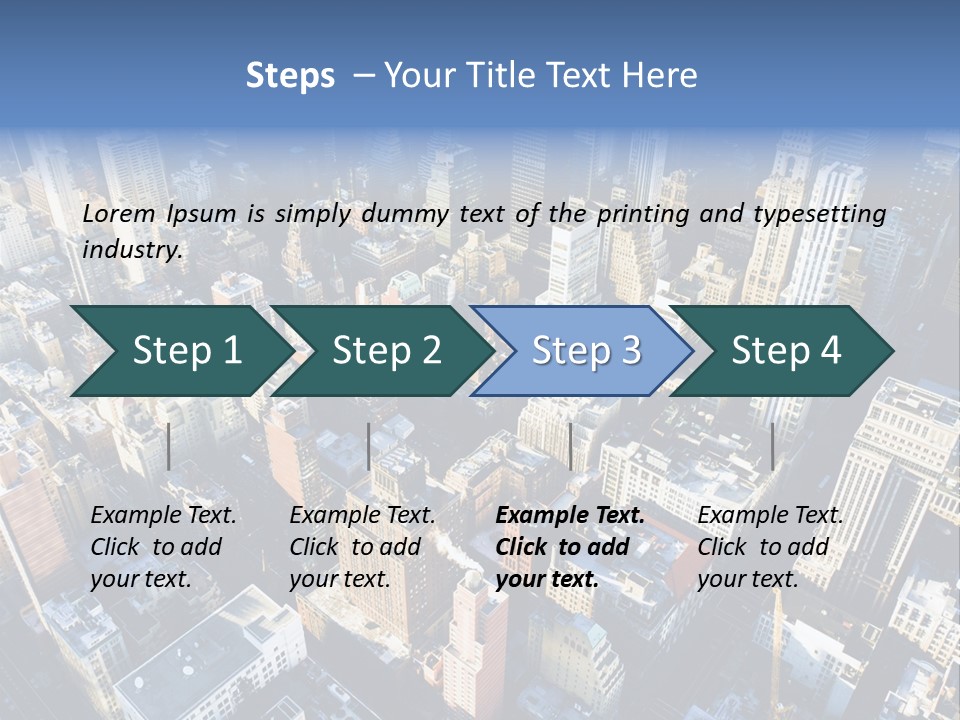 Steps – Your Title Text Here

Lorem Ipsum is simply dummy text of the printing and typesetting industry.

Step 1

Step 2

Step 3

Step 4

Example Text. Click to add your text.

Example Text. Click to add your text.

Example Text. Click to add your text.

Example Text. Click to add your text.